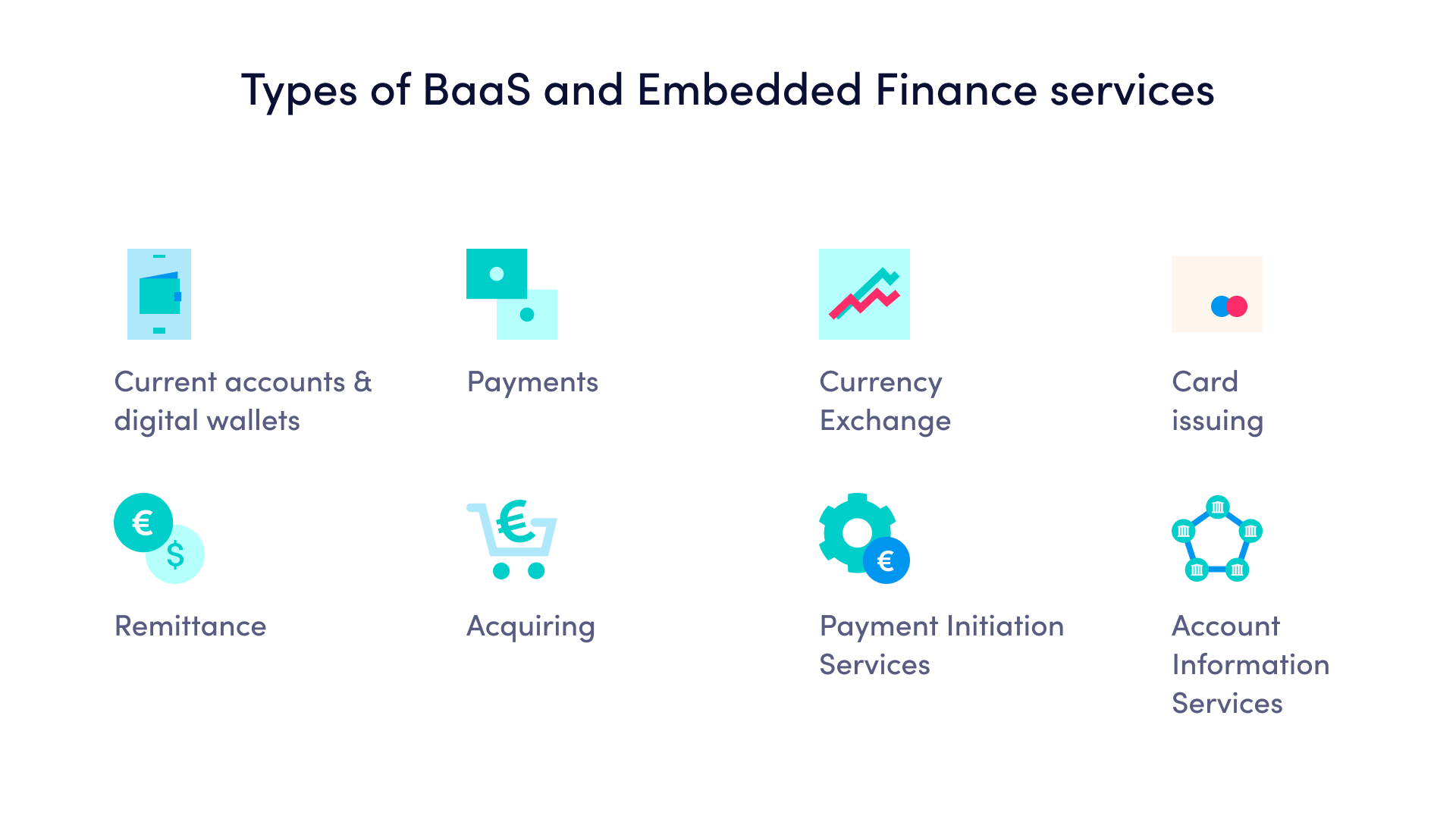 Types of BaaS and Embedded Finance services

Current accounts & digital wallets

Payments

Currency Exchange

Card issuing

€ $

Remittance

€

Acquiring

€

Payment Initiation Services

Account Information Services